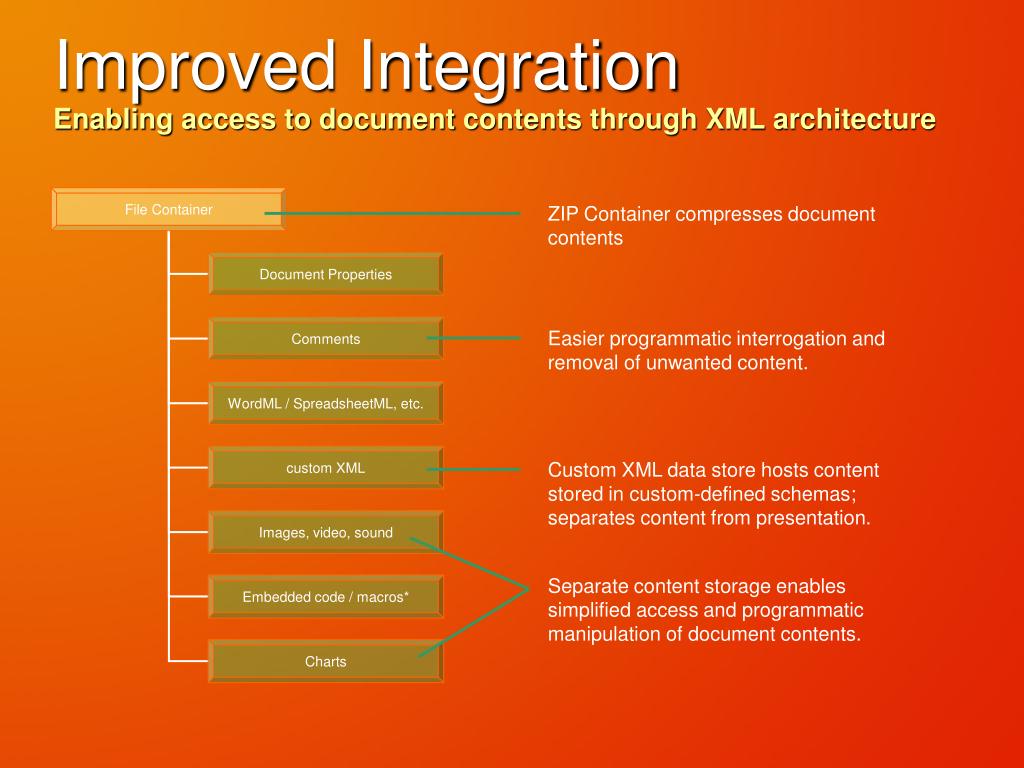 Improved Integration
Enabling access to document contents through XML architecture

File Container

Document Properties

Comments

WordML / SpreadsheetML, etc.

custom XML

Images, video, sound

Embedded code / macros*

Charts

ZIP Container compresses document contents

Easier programmatic interrogation and removal of unwanted content.

Custom XML data store hosts content stored in custom-defined schemas; separates content from presentation.

Separate content storage enables simplified access and programmatic manipulation of document contents.